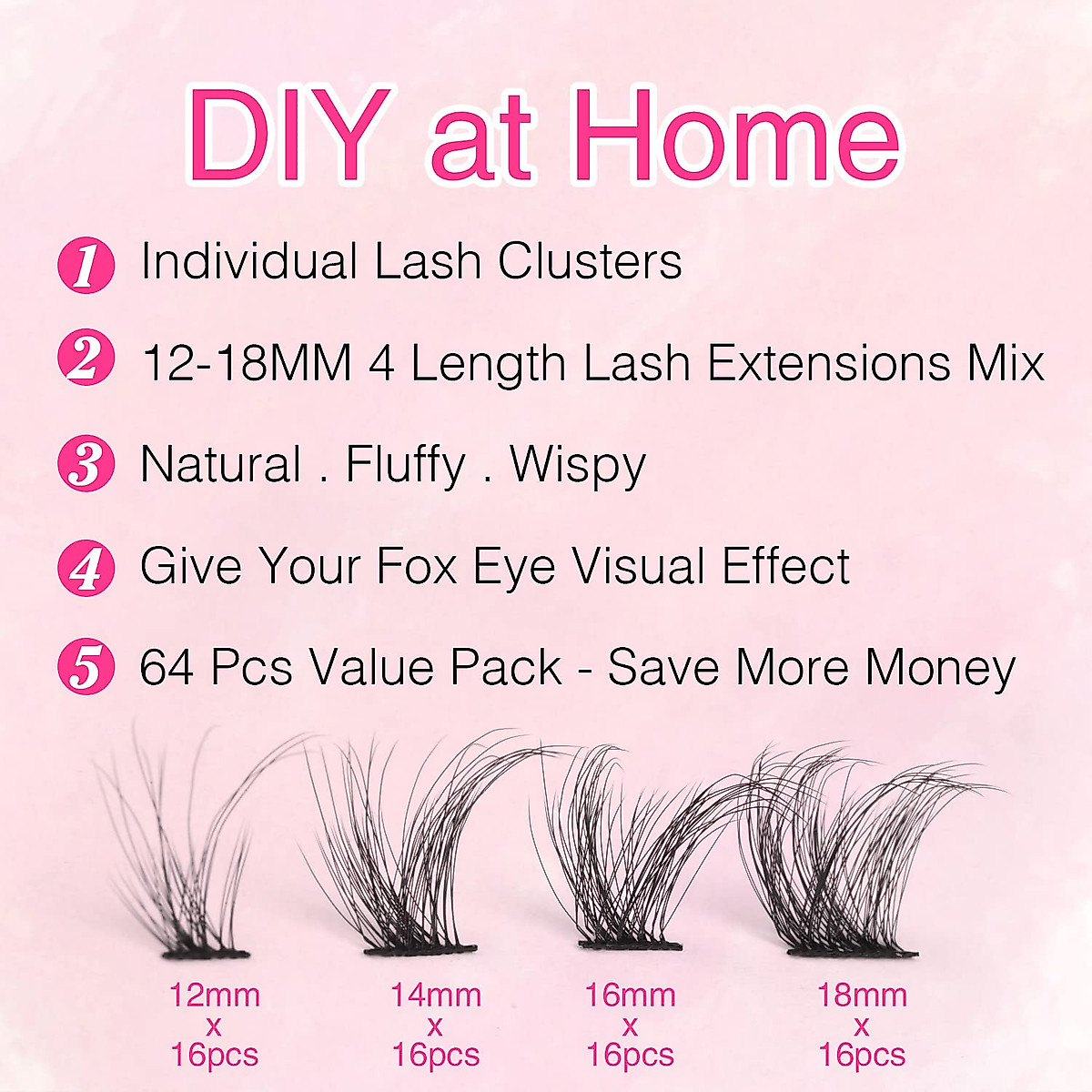 DIY at Home

1 Individual Lash Clusters

2 12-18MM 4 Length Lash Extensions Mix

3 Natural . Fluffy . Wispy

4 Give Your Fox Eye Visual Effect

5 64 Pcs Value Pack - Save More Money

12mm x 16pcs

14mm x 16pcs

16mm x 16pcs

18mm x 16pcs